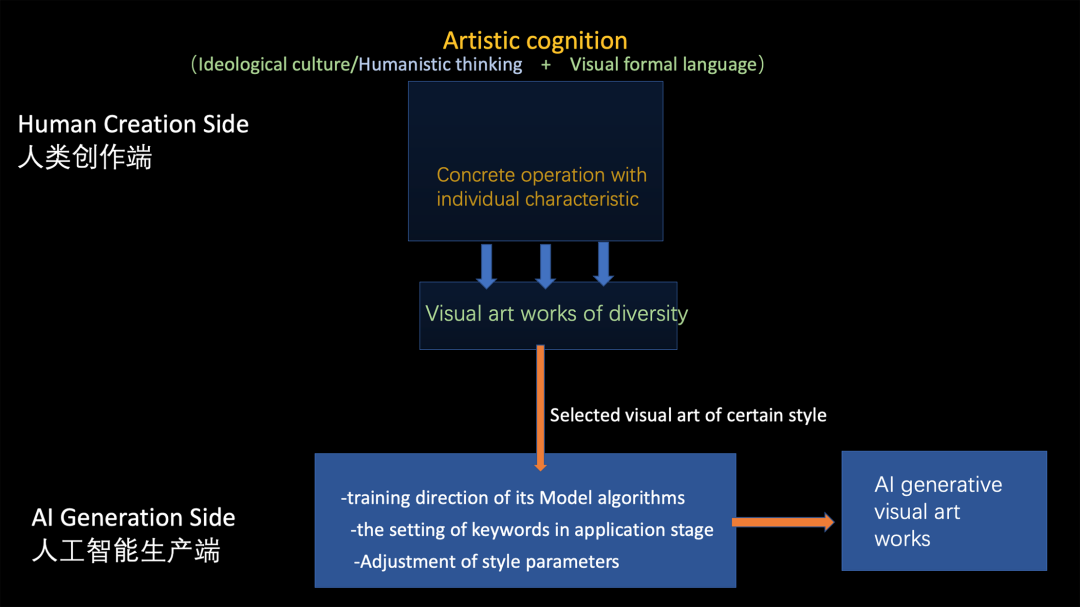 Artistic cognition
(Ideological culture/Humanistic thinking + Visual formal language)

Human Creation Side
人类创作端

Concrete operation with individual characteristic

Visual art works of diversity

Selected visual art of certain style

AI Generation Side
人工智能生产端

-training direction of its Model algorithms
-the setting of keywords in application stage
-Adjustment of style parameters

AI generative visual art works